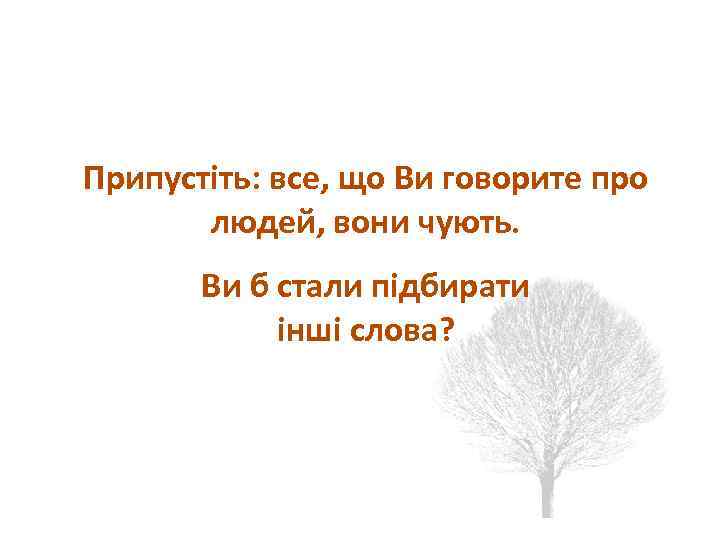 Припустіть: все, що Ви говорите про людей, вони чують.

Ви б стали підбирати інші слова?